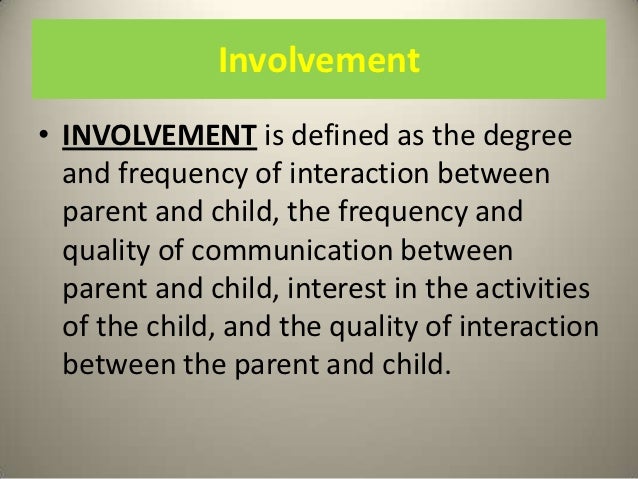 Involvement

• INVOLVEMENT is defined as the degree and frequency of interaction between parent and child, the frequency and quality of communication between parent and child, interest in the activities of the child, and the quality of interaction between the parent and child.